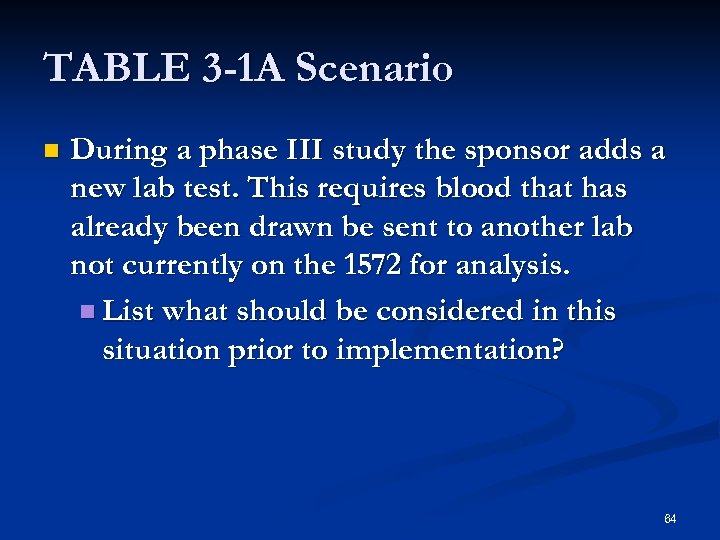 TABLE 3-1A Scenario

During a phase III study the sponsor adds a new lab test. This requires blood that has already been drawn be sent to another lab not currently on the 1572 for analysis.

List what should be considered in this situation prior to implementation?

64